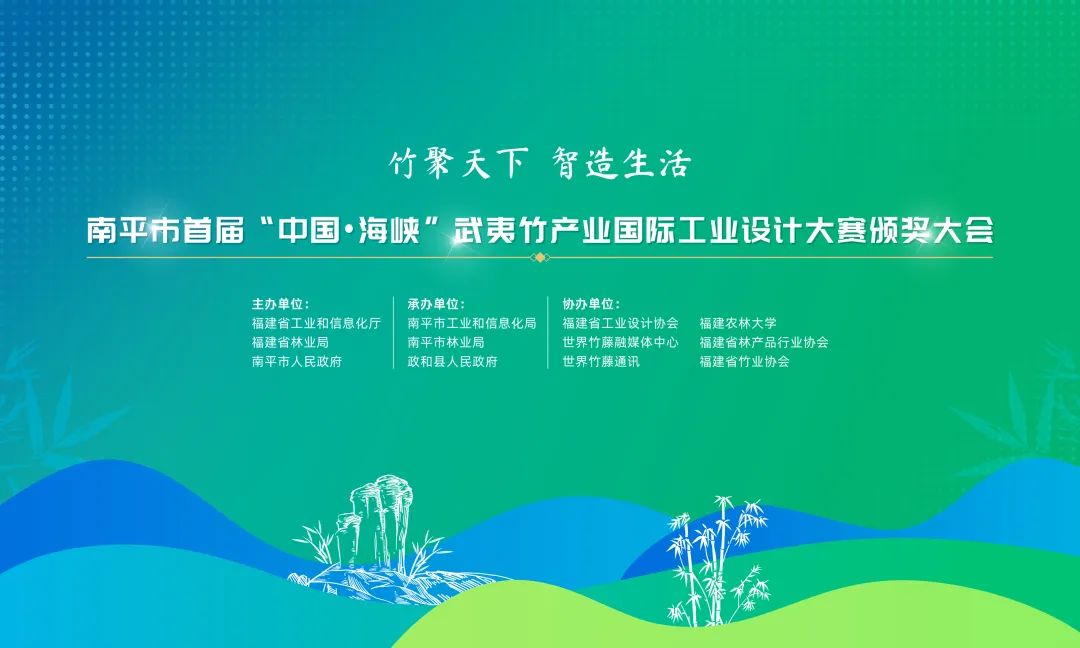 竹聚天下 智造生活

南平市首届“中国·海峡”武夷竹产业国际工业设计大赛颁奖大会

主办单位：
福建省工业和信息化厅
福建省林业局
南平市人民政府

承办单位：
南平市工业和信息化局
南平市林业局
政和县人民政府

协办单位：
福建省工业设计协会
世界竹藤融媒体中心
世界竹藤通讯
福建农林大学
福建省林产品行业协会
福建省竹业协会